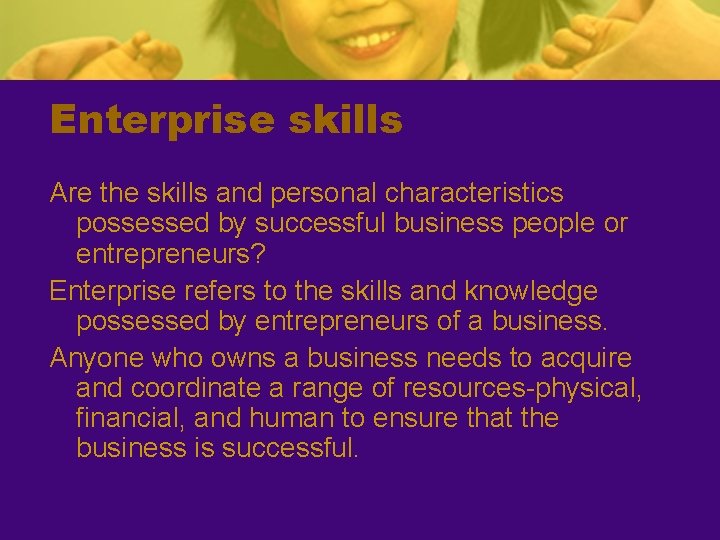 Enterprise skills

Are the skills and personal characteristics possessed by successful business people or entrepreneurs?

Enterprise refers to the skills and knowledge possessed by entrepreneurs of a business.

Anyone who owns a business needs to acquire and coordinate a range of resources-physical, financial, and human to ensure that the business is successful.